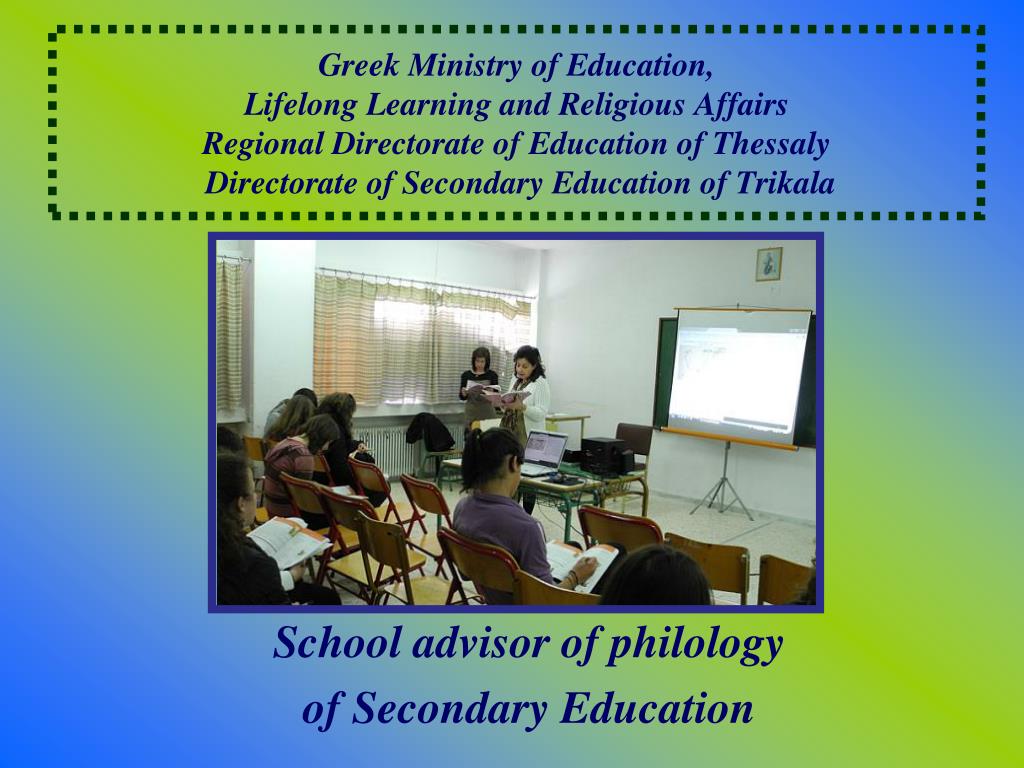 Greek Ministry of Education,
Lifelong Learning and Religious Affairs
Regional Directorate of Education of Thessaly
Directorate of Secondary Education of Trikala

School advisor of philology
of Secondary Education